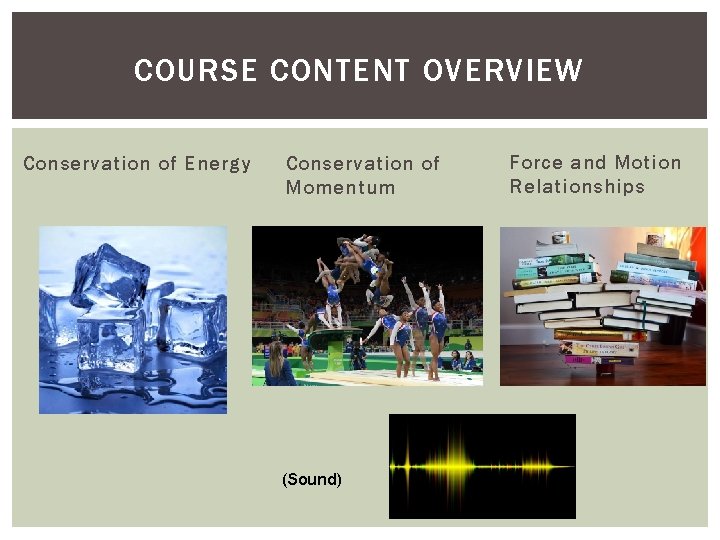 COURSE CONTENT OVERVIEW

Conservation of Energy

Conservation of Momentum

Force and Motion Relationships

(Sound)